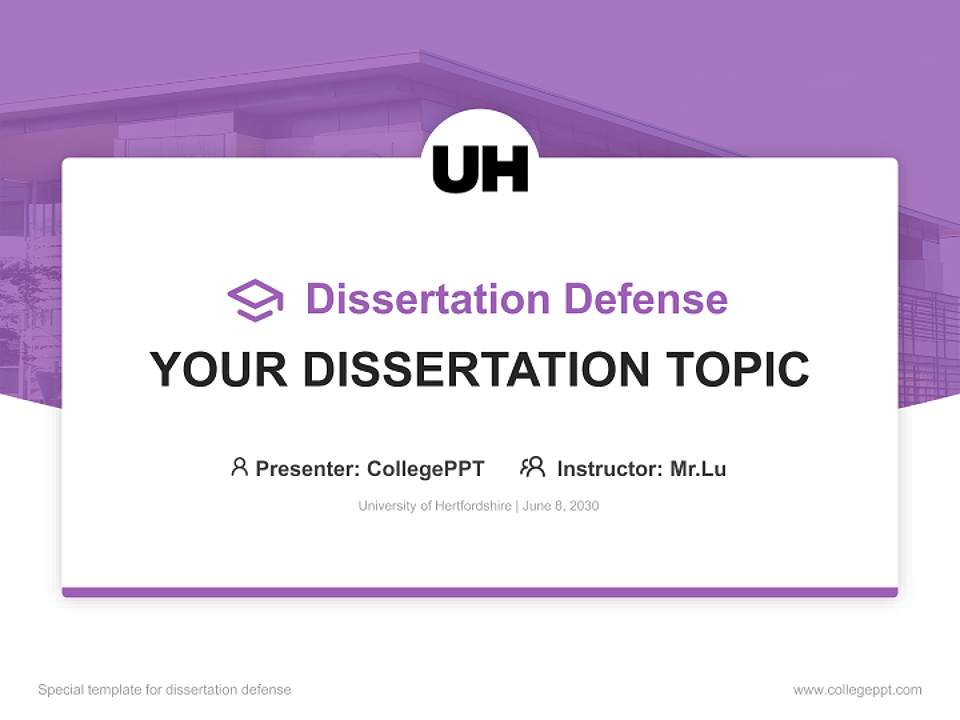 UH

Dissertation Defense

YOUR DISSERTATION TOPIC

Presenter: CollegePPT Instructor: Mr.Lu

University of Hertfordshire | June 8, 2030

Special template for dissertation defense

www.collegeppt.com